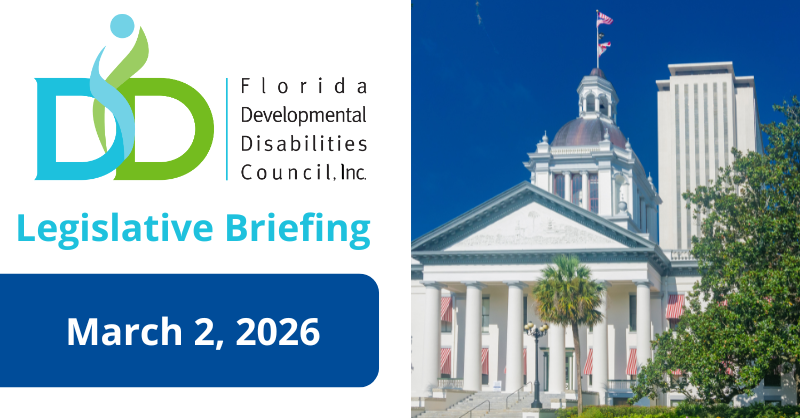 DD

Florida Developmental Disabilities Council, Inc.

Legislative Briefing

March 2, 2026